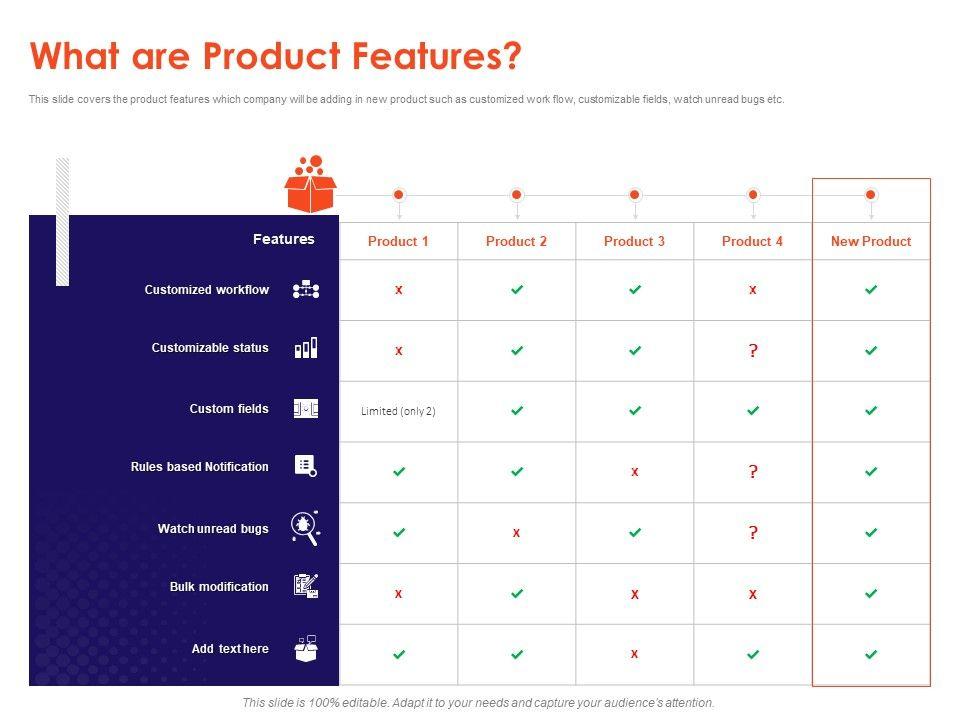 What are Product Features?

This slide covers the product features which company will be adding in new product such as customized work flow, customizable fields, watch unread bugs etc.

| Features | Product 1 | Product 2 | Product 3 | Product 4 | New Product |
|---|---|---|---|---|---|
| Customized workflow | x | ✓ | ✓ | x | ✓ |
| Customizable status | x | ✓ | ✓ | ? | ✓ |
| Custom fields | Limited (only 2) | ✓ | ✓ | ✓ | ✓ |
| Rules based Notification | ✓ | ✓ | x | ? | ✓ |
| Watch unread bugs | ✓ | x | ✓ | ? | ✓ |
| Bulk modification | x | ✓ | x | x | ✓ |
| Add text here | ✓ | ✓ | x | ✓ | ✓ |

This slide is 100% editable. Adapt it to your needs and capture your audience's attention.